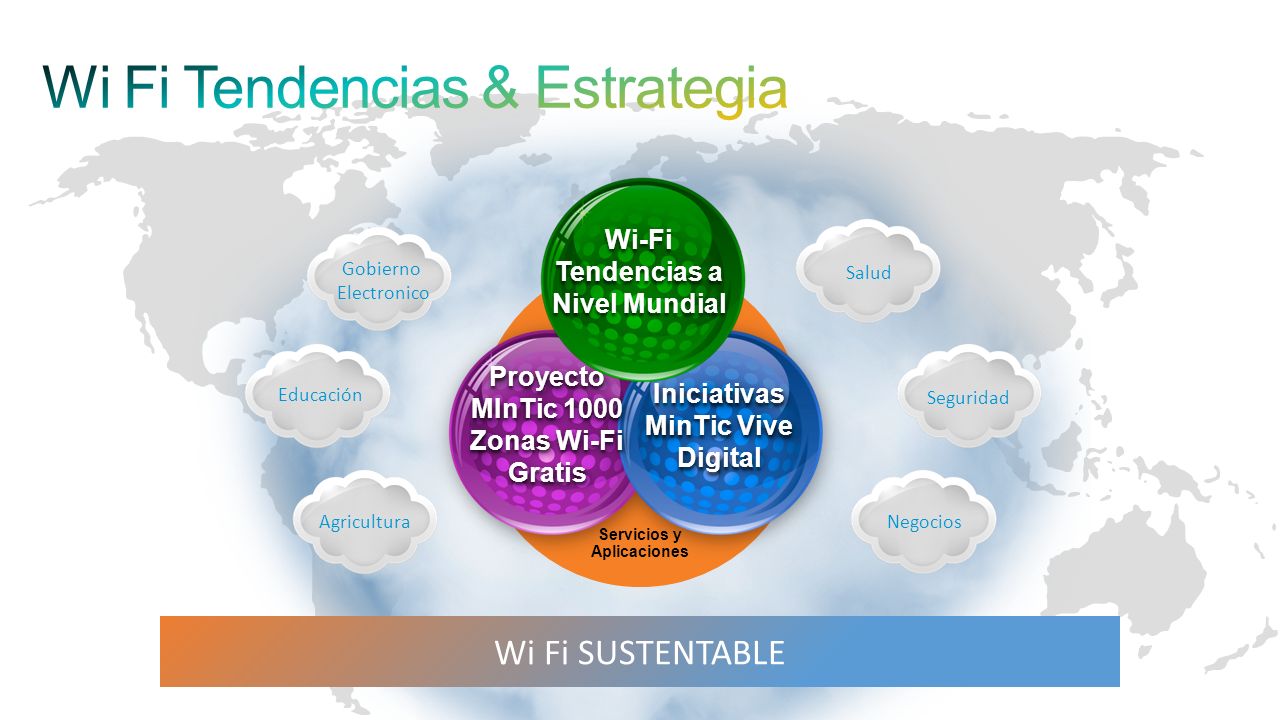 Wi Fi Tendencias & Estrategia

Gobierno Electronico

Educación

Agricultura

Wi-Fi Tendencias a Nivel Mundial

Proyecto MInTic 1000 Zonas Wi-Fi Gratis

Iniciativas MinTic Vive Digital

Servicios y Aplicaciones

Salud

Seguridad

Negocios

Wi Fi SUSTENTABLE